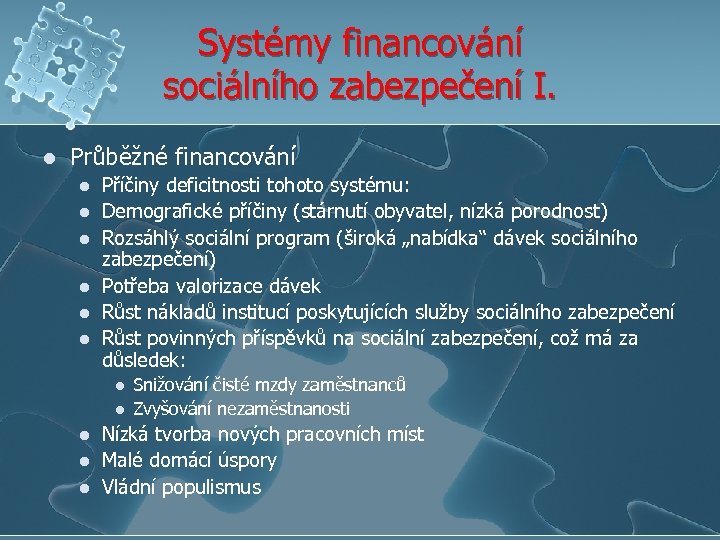 Systémy financování sociálního zabezpečení I.

- Průběžné financování
  - Příčiny deficitnosti tohoto systému:
  - Demografické příčiny (stárnutí obyvatel, nízká porodnost)
  - Rozsáhlý sociální program (široká „nabídka“ dávek sociálního zabezpečení)
  - Potřeba valorizace dávek
  - Růst nákladů institucí poskytujících služby sociálního zabezpečení
  - Růst povinných příspěvků na sociální zabezpečení, což má za důsledek:
    - Snižování čisté mzdy zaměstnanců
    - Zvyšování nezaměstnanosti
  - Nízká tvorba nových pracovních míst
  - Malé domácí úspory
  - Vládní populismus